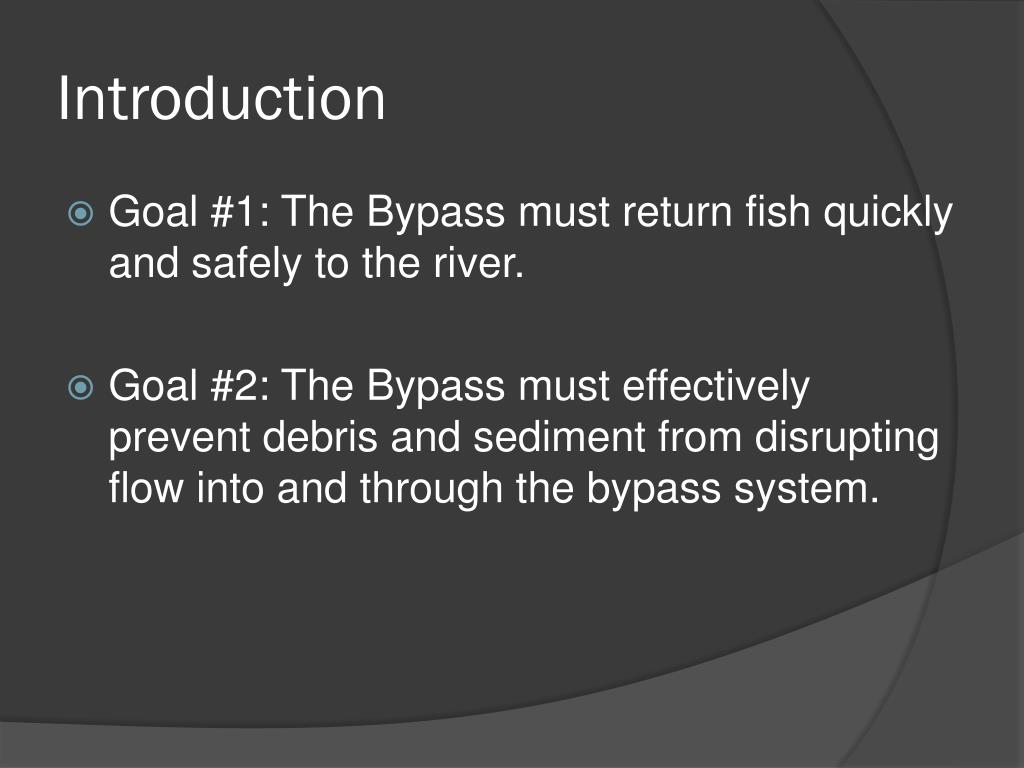 Introduction

Goal #1: The Bypass must return fish quickly and safely to the river.

Goal #2: The Bypass must effectively prevent debris and sediment from disrupting flow into and through the bypass system.